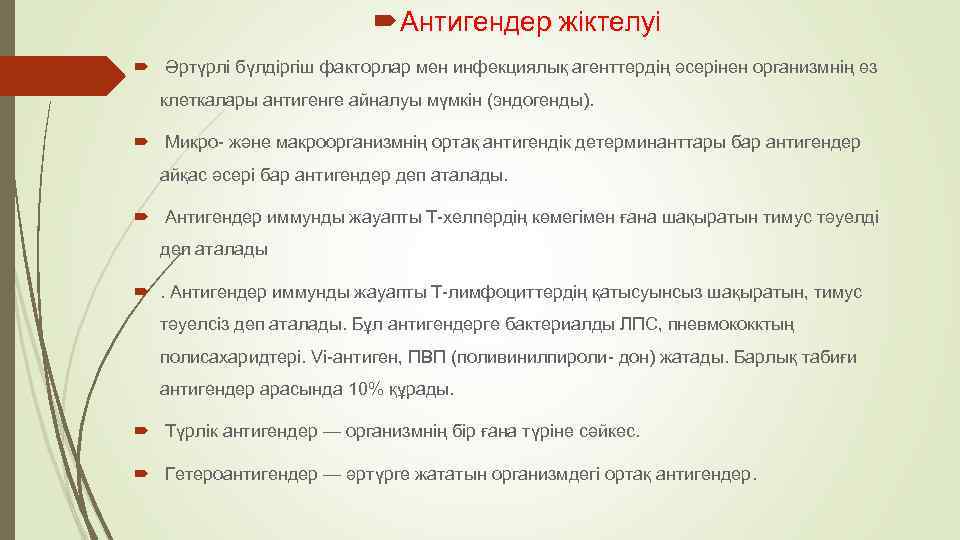 Антигендер жіктелуі

Әртүрлі бүлдіргіш факторлар мен инфекциялық агенттердің әсерінен организмнің өз клеткалары антигенге айналуы мүмкін (эндогенды).

Микро- және макроорганизмнің ортақ антигендік детерминанттары бар антигендер айқас әсері бар антигендер деп аталады.

Антигендер иммунды жауапты Т-хелпердің көмегімен ғана шақыратын тимус тәуелді деп аталады

. Антигендер иммунды жауапты Т-лимфоциттердің қатысуынсыз шақыратын, тимус тәуелсіз деп аталады. Бұл антигендерге бактериалды ЛПС, пневмококктың полисахаридтері. Vi-антиген, ПВП (поливинилпироли- дон) жатады. Барлық табиғи антигендер арасында 10% құрады.

Түрлік антигендер — организмнің бір ғана түріне сәйкес.

Гетероантигендер — әртүрге жататын организмдегі ортақ антигендер.